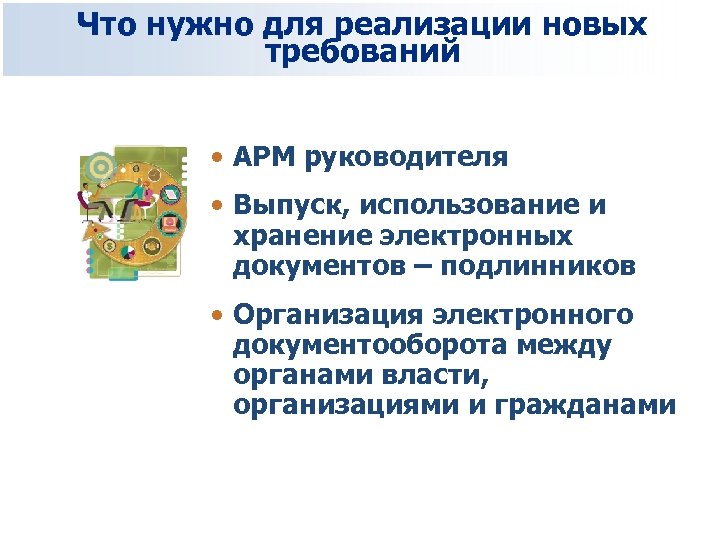 Что нужно для реализации новых требований

• АРМ руководителя

• Выпуск, использование и хранение электронных документов – подлинников

• Организация электронного документооборота между органами власти, организациями и гражданами